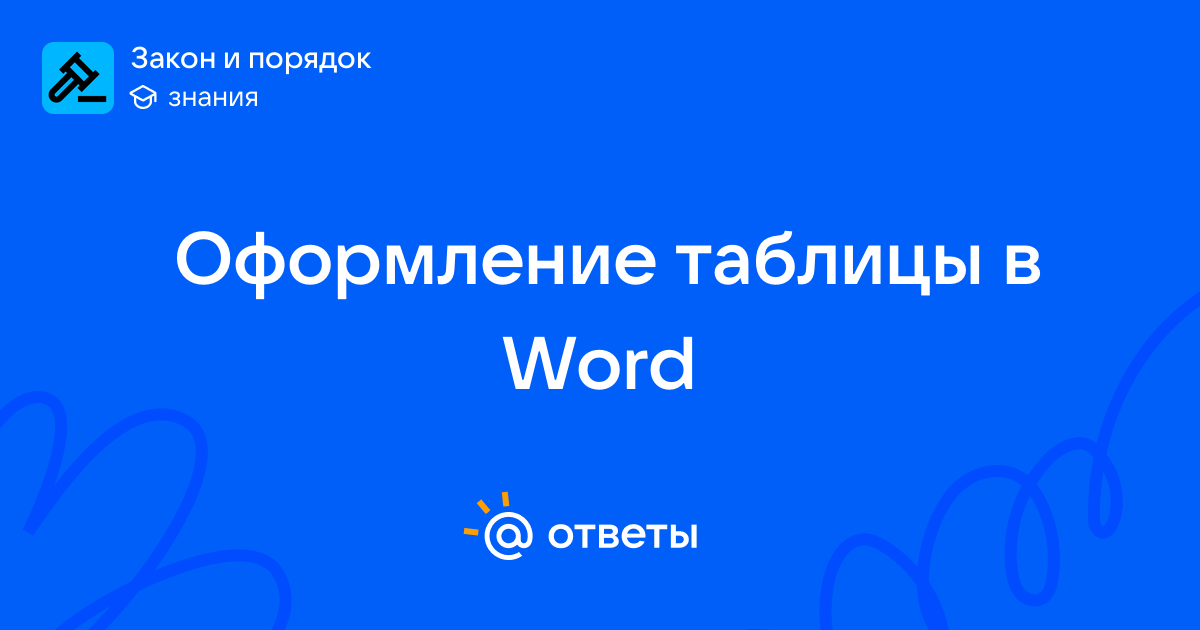 Закон и порядок
знания

Оформление таблицы в Word

@ ответы